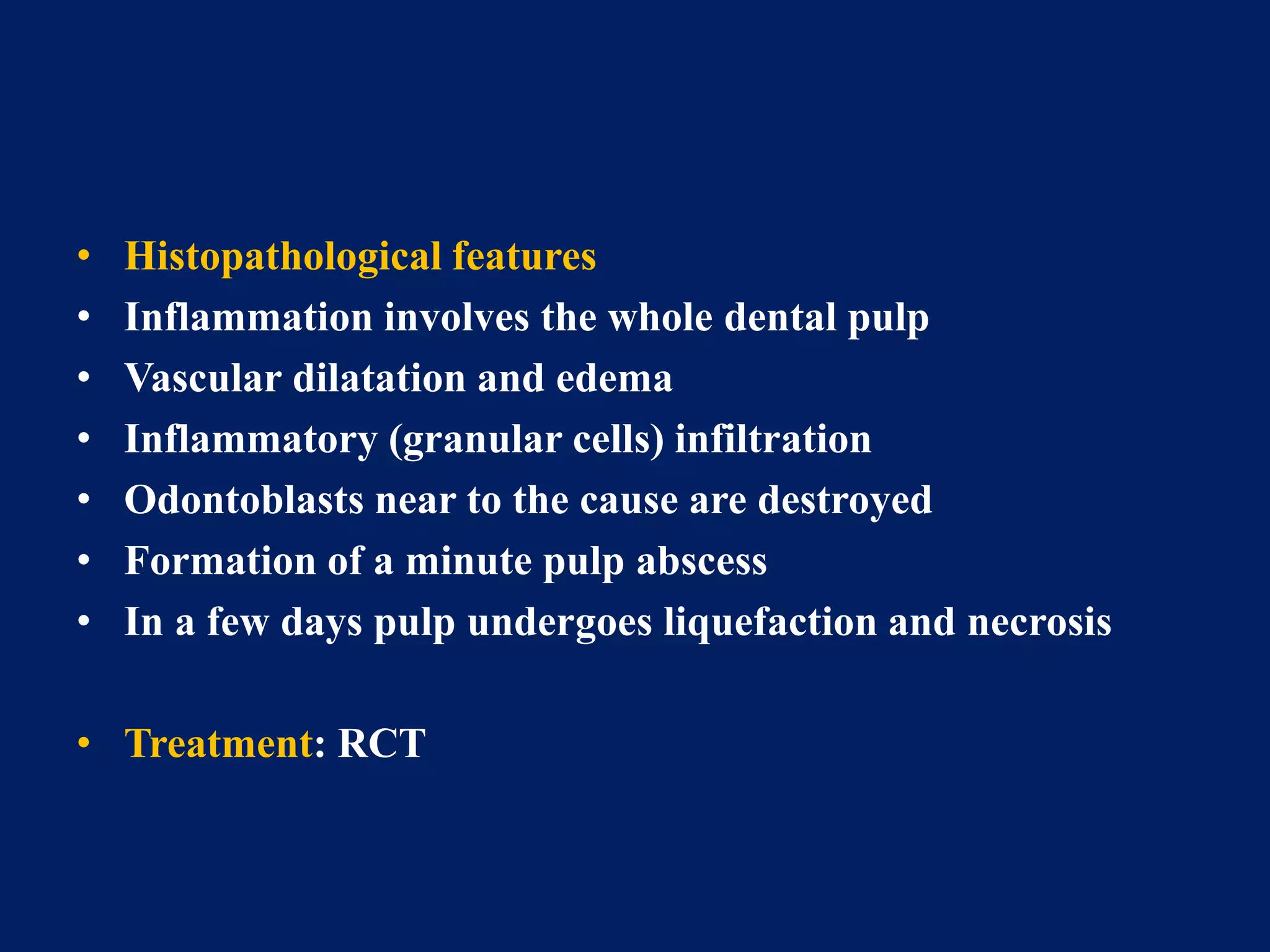 • Histopathological features
• Inflammation involves the whole dental pulp
• Vascular dilatation and edema
• Inflammatory (granular cells) infiltration
• Odontoblasts near to the cause are destroyed
• Formation of a minute pulp abscess
• In a few days pulp undergoes liquefaction and necrosis

• Treatment: RCT